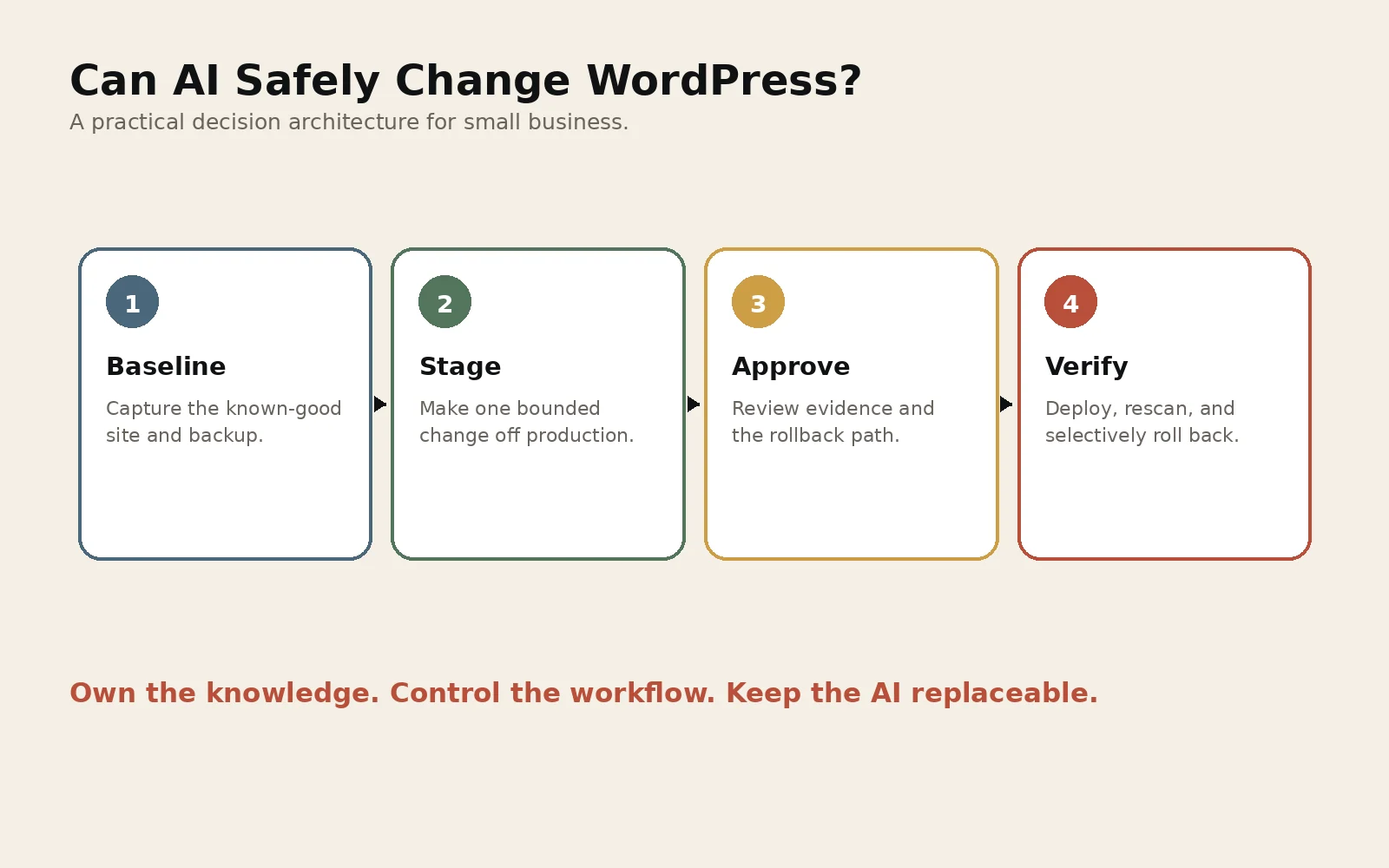 Can AI Safely Change WordPress?

A practical decision architecture for small business.

1

Baseline

Capture the known-good site and backup.

2

Stage

Make one bounded change off production.

3

Approve

Review evidence and the rollback path.

4

Verify

Deploy, rescan, and selectively roll back.

Own the knowledge. Control the workflow. Keep the AI replaceable.